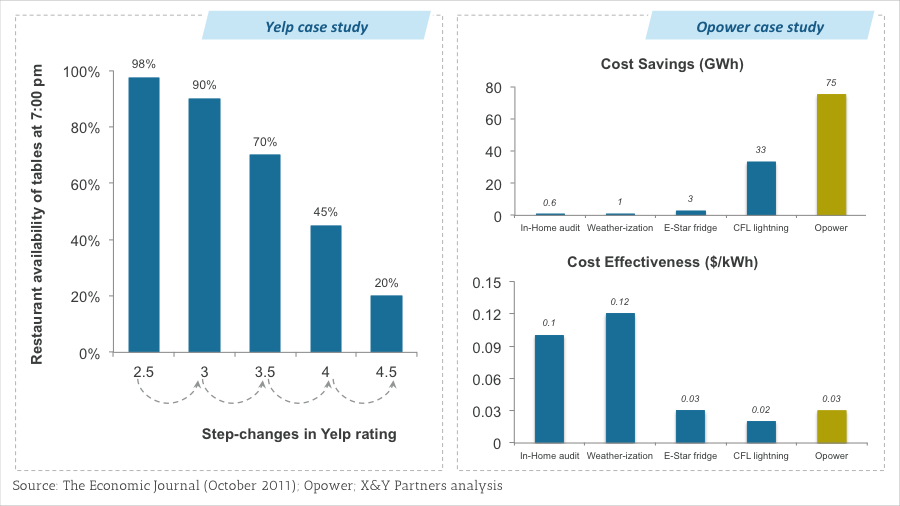 Yelp case study

Restaurant availability of tables at 7:00 pm

100%
80%
60%
40%
20%
0%

98%
90%
70%
45%
20%

2.5
3
3.5
4
4.5

Step-changes in Yelp rating

Opower case study

Cost Savings (GWh)

80
60
40
20
0

0.6
1
3
33
75

In-Home audit
Weather-ization
E-Star fridge
CFL lightning
Opower

Cost Effectiveness ($/kWh)

0.15
0.12
0.09
0.06
0.03
0

0.1
0.12
0.03
0.02
0.03

In-Home audit
Weather-ization
E-Star fridge
CFL lightning
Opower

Source: The Economic Journal (October 2011); Opower; X&Y Partners analysis